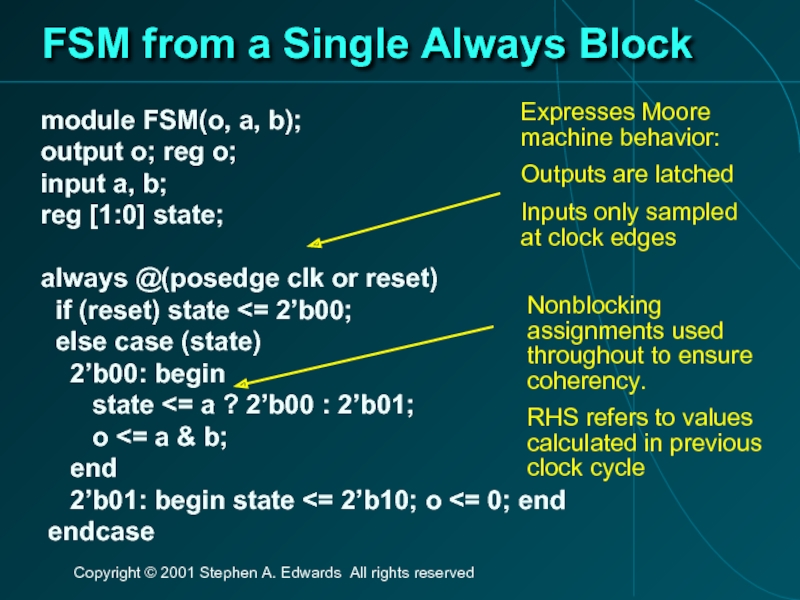 FSM from a Single Always Block

module FSM(o, a, b);
output o; reg o;
input a, b;
reg [1:0] state;

always @(posedge clk or reset)
  if (reset) state <= 2’b00;
  else case (state)
    2’b00: begin
      state <= a ? 2’b00 : 2’b01;
      o <= a & b;
    end
    2’b01: begin state <= 2’b10; o <= 0; end
endcase

Expresses Moore machine behavior:

Outputs are latched

Inputs only sampled at clock edges

Nonblocking assignments used throughout to ensure coherency.

RHS refers to values calculated in previous clock cycle

Copyright © 2001 Stephen A. Edwards All rights reserved